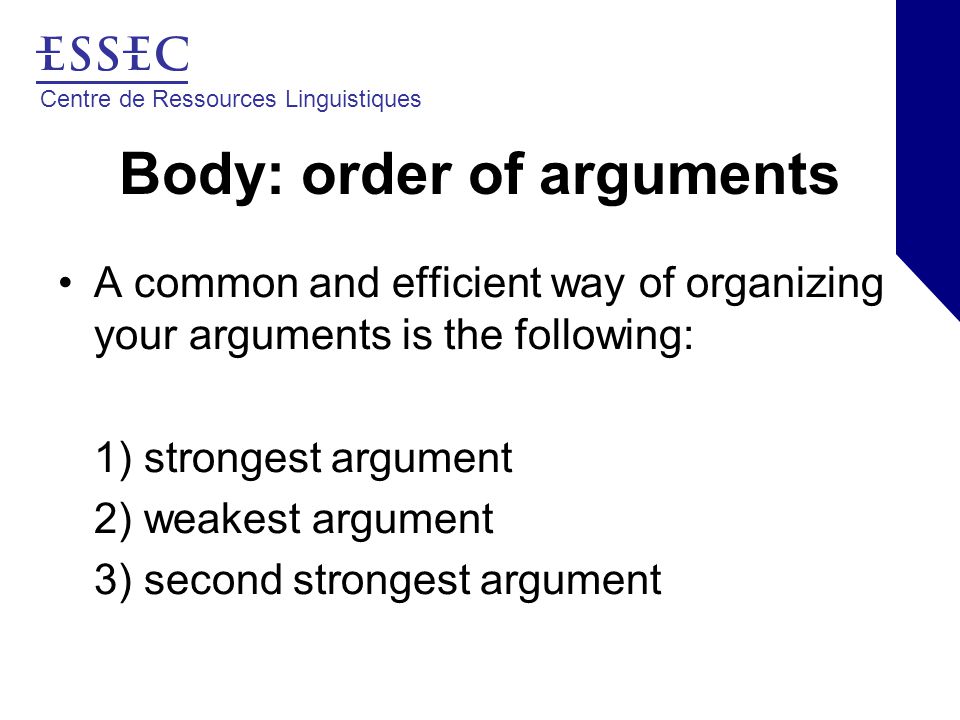 ESSEC
Centre de Ressources Linguistiques

Body: order of arguments

• A common and efficient way of organizing your arguments is the following:

1) strongest argument
2) weakest argument
3) second strongest argument